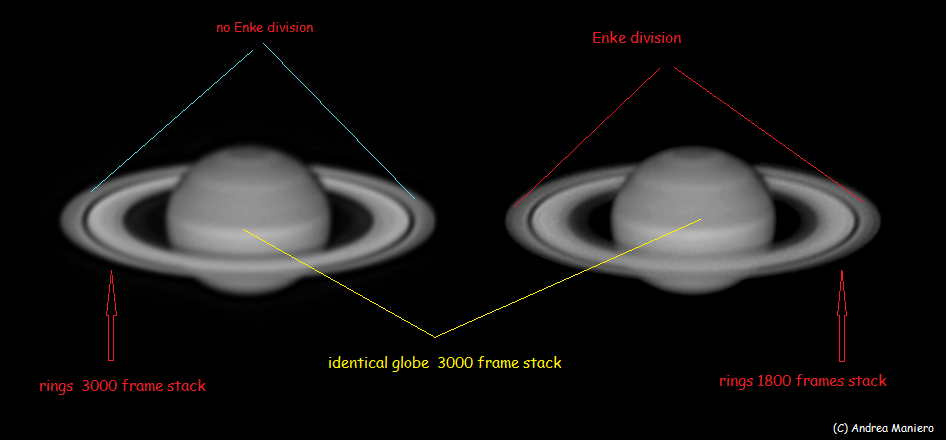 no Enke division

Enke division

identical globe 3000 frame stack

rings 3000 frame stack

rings 1800 frames stack

(C) Andrea Maniero